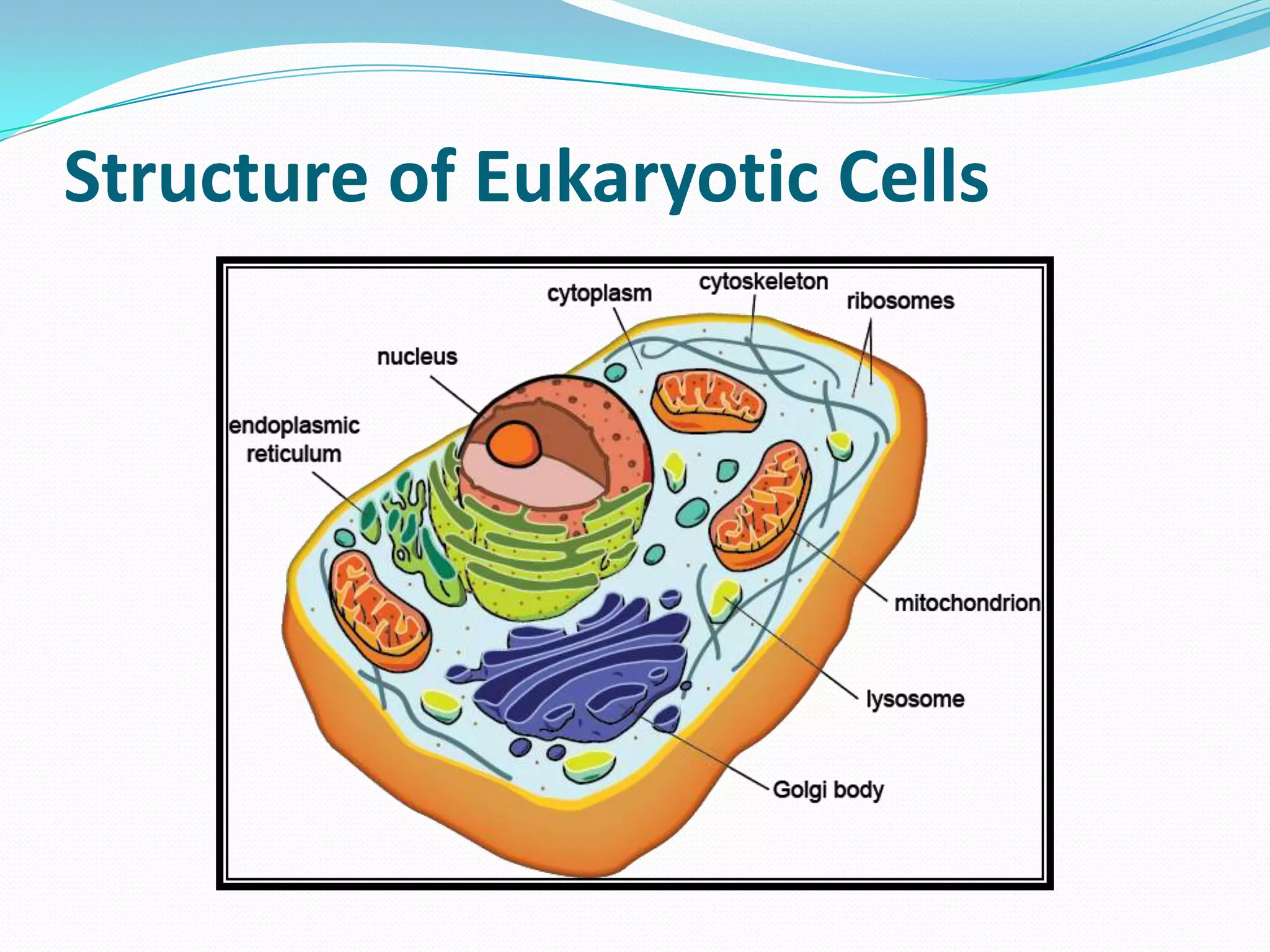 Structure of Eukaryotic Cells

cytoplasm
cytoskeleton
ribosomes
nucleus
endoplasmic reticulum
mitochondrion
lysosome
Golgi body